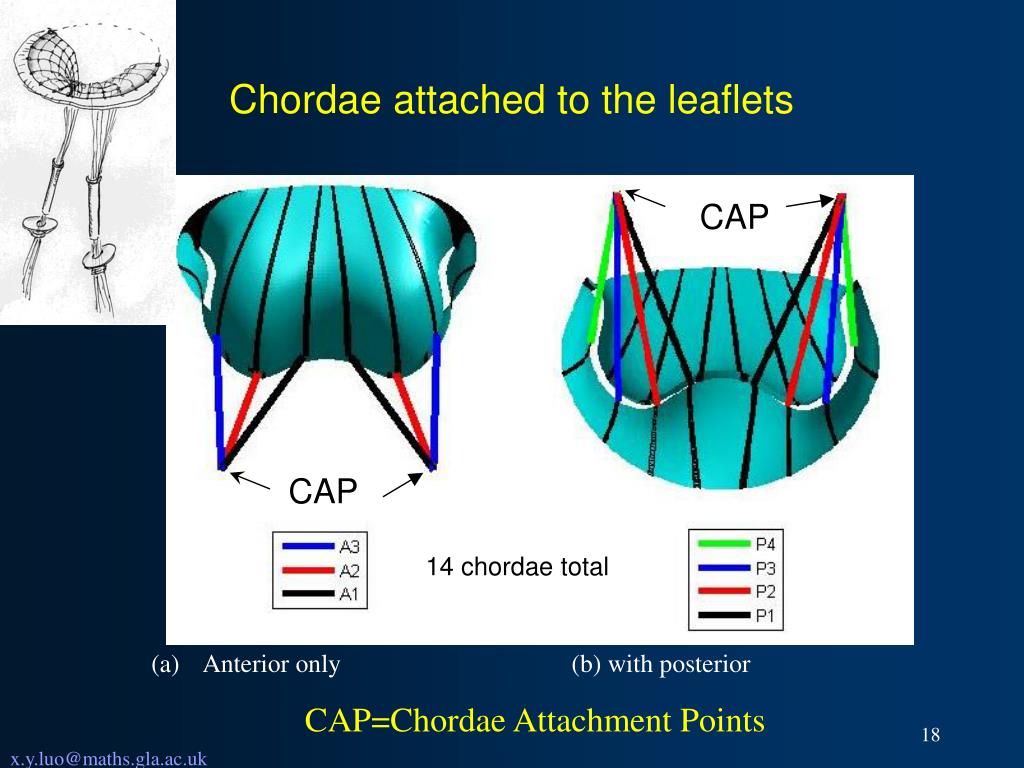 Chordae attached to the leaflets

CAP

CAP

A3
A2
A1

14 chordae total

P4
P3
P2
P1

(a) Anterior only

(b) with posterior

CAP=Chordae Attachment Points

18

x.y.luo@maths.gla.ac.uk